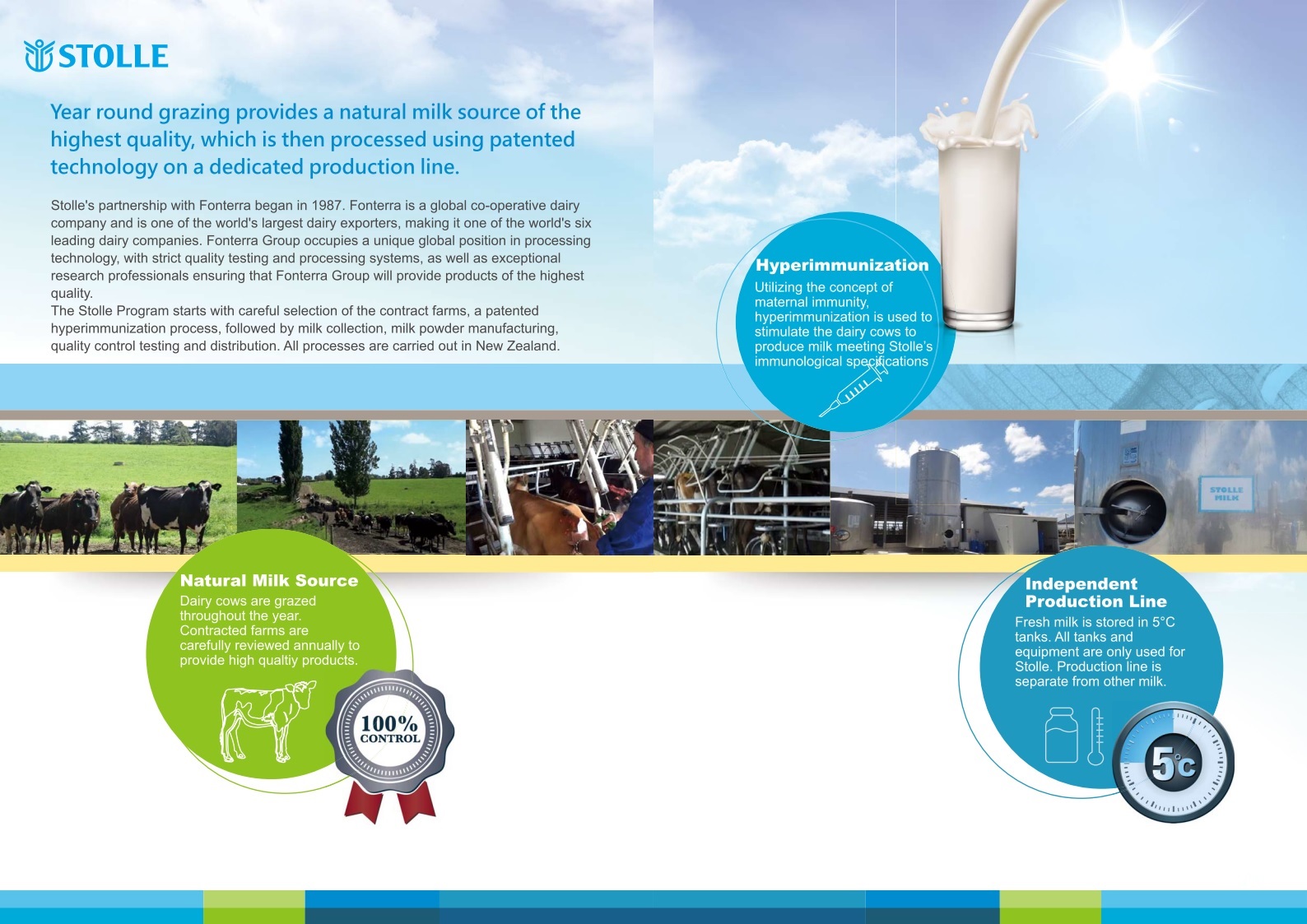 STOLLE

Year round grazing provides a natural milk source of the highest quality, which is then processed using patented technology on a dedicated production line.

Stolle's partnership with Fonterra began in 1987. Fonterra is a global co-operative dairy company and is one of the world's largest dairy exporters, making it one of the world's six leading dairy companies. Fonterra Group occupies a unique global position in processing technology, with strict quality testing and processing systems, as well as exceptional research professionals ensuring that Fonterra Group will provide products of the highest quality.
The Stolle Program starts with careful selection of the contract farms, a patented hyperimmunization process, followed by milk collection, milk powder manufacturing, quality control testing and distribution. All processes are carried out in New Zealand.

Hyperimmunization
Utilizing the concept of maternal immunity, hyperimmunization is used to stimulate the dairy cows to produce milk meeting Stolle's immunological specifications

STOLLE MILK

Natural Milk Source
Dairy cows are grazed throughout the year. Contracted farms are carefully reviewed annually to provide high qualtiy products.

100% CONTROL

Independent Production Line
Fresh milk is stored in 5°C tanks. All tanks and equipment are only used for Stolle. Production line is separate from other milk.

5°C